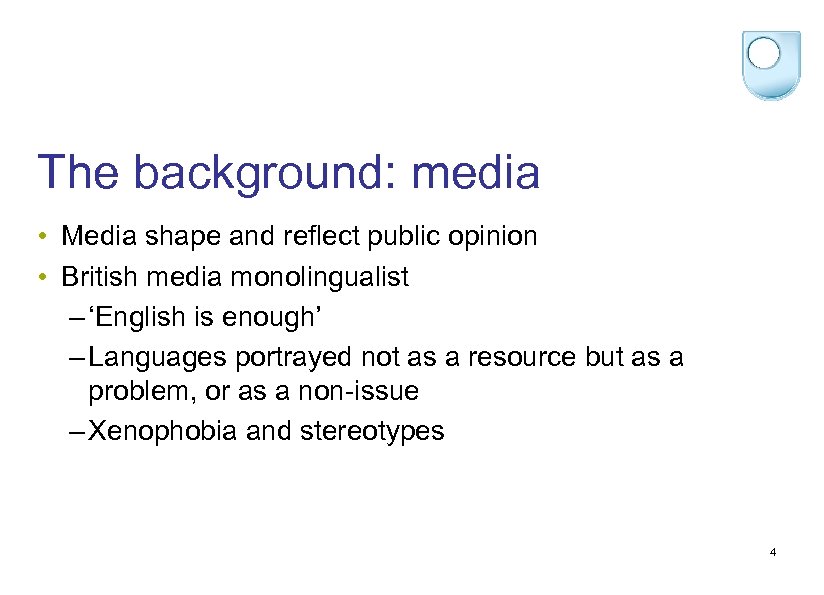 The background: media

• Media shape and reflect public opinion
• British media monolingualist
  – ‘English is enough’
  – Languages portrayed not as a resource but as a problem, or as a non-issue
  – Xenophobia and stereotypes

4